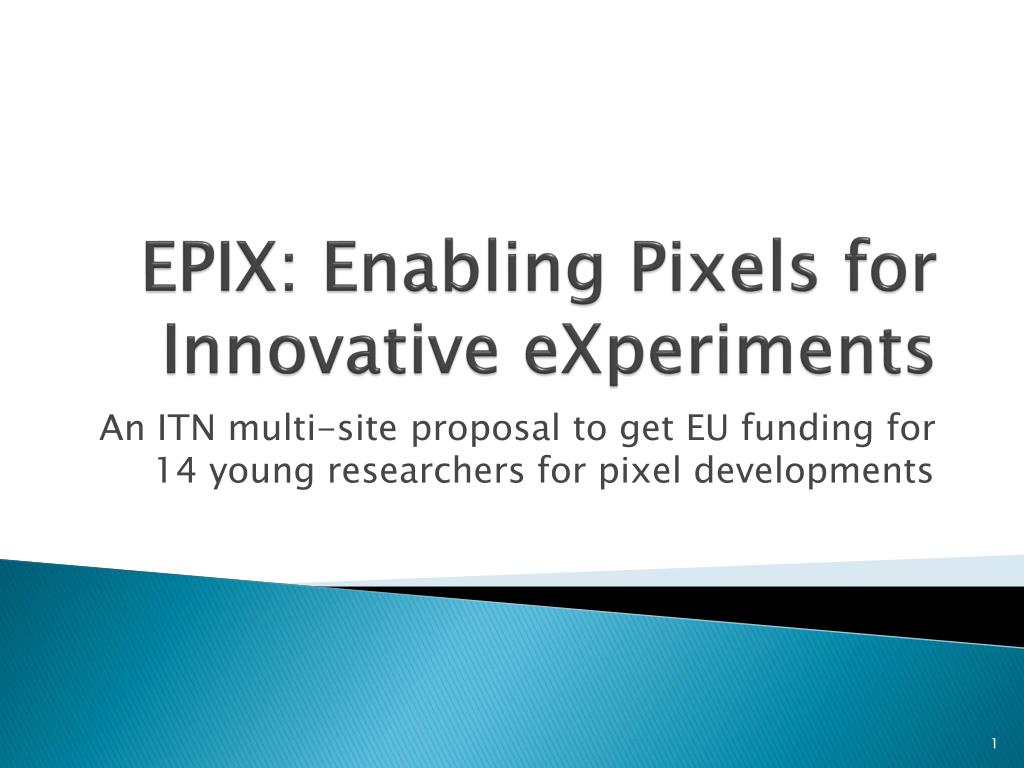 EPIX: Enabling Pixels for Innovative eXperiments

An ITN multi-site proposal to get EU funding for 14 young researchers for pixel developments

1